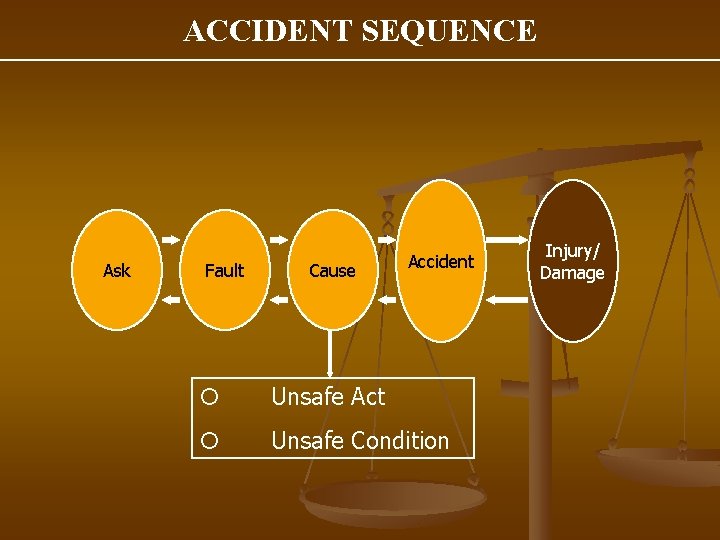 ACCIDENT SEQUENCE

Ask

Fault

Cause

Accident

Injury/ Damage

Unsafe Act

Unsafe Condition